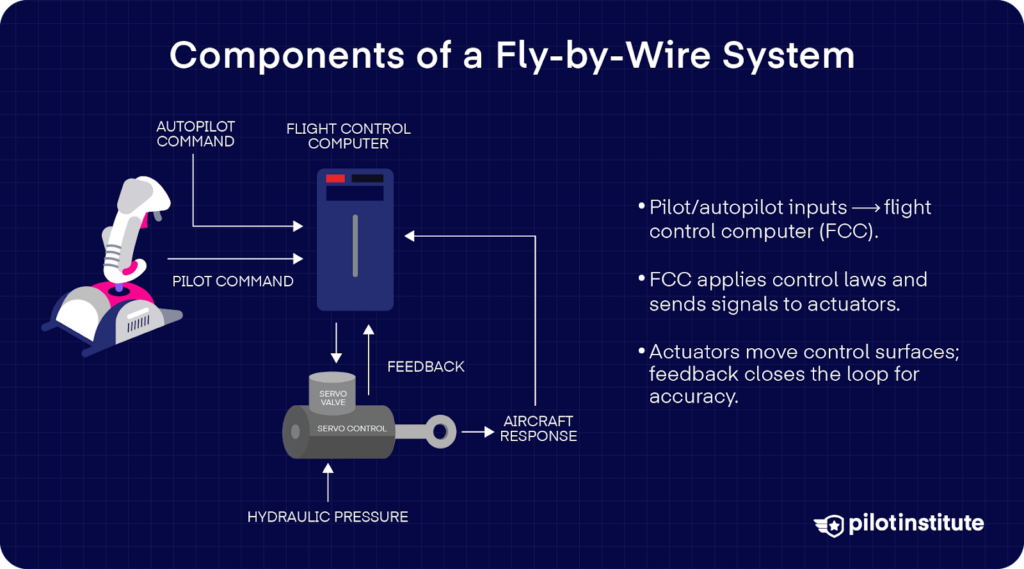 Components of a Fly-by-Wire System

AUTOPILOT COMMAND

FLIGHT CONTROL COMPUTER

PILOT COMMAND

FEEDBACK

SERVO VALVE

SERVO CONTROL

AIRCRAFT RESPONSE

HYDRAULIC PRESSURE

• Pilot/autopilot inputs ⟶ flight control computer (FCC).

• FCC applies control laws and sends signals to actuators.

• Actuators move control surfaces; feedback closes the loop for accuracy.

pilotinstitute